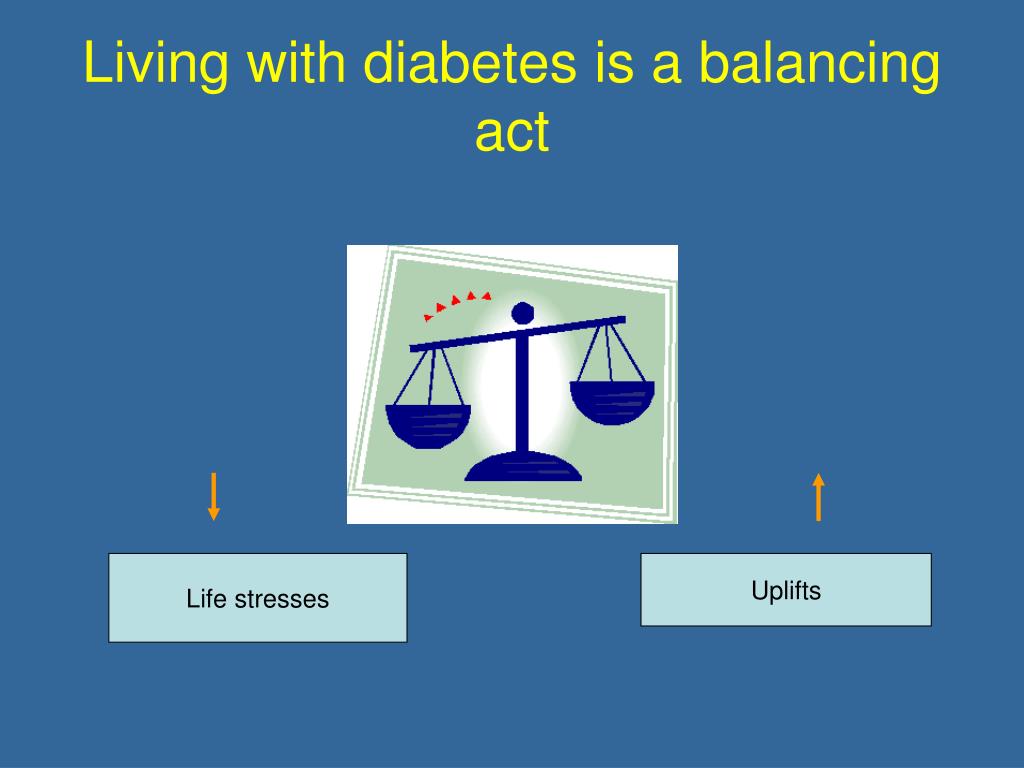 Living with diabetes is a balancing act

Life stresses

Uplifts